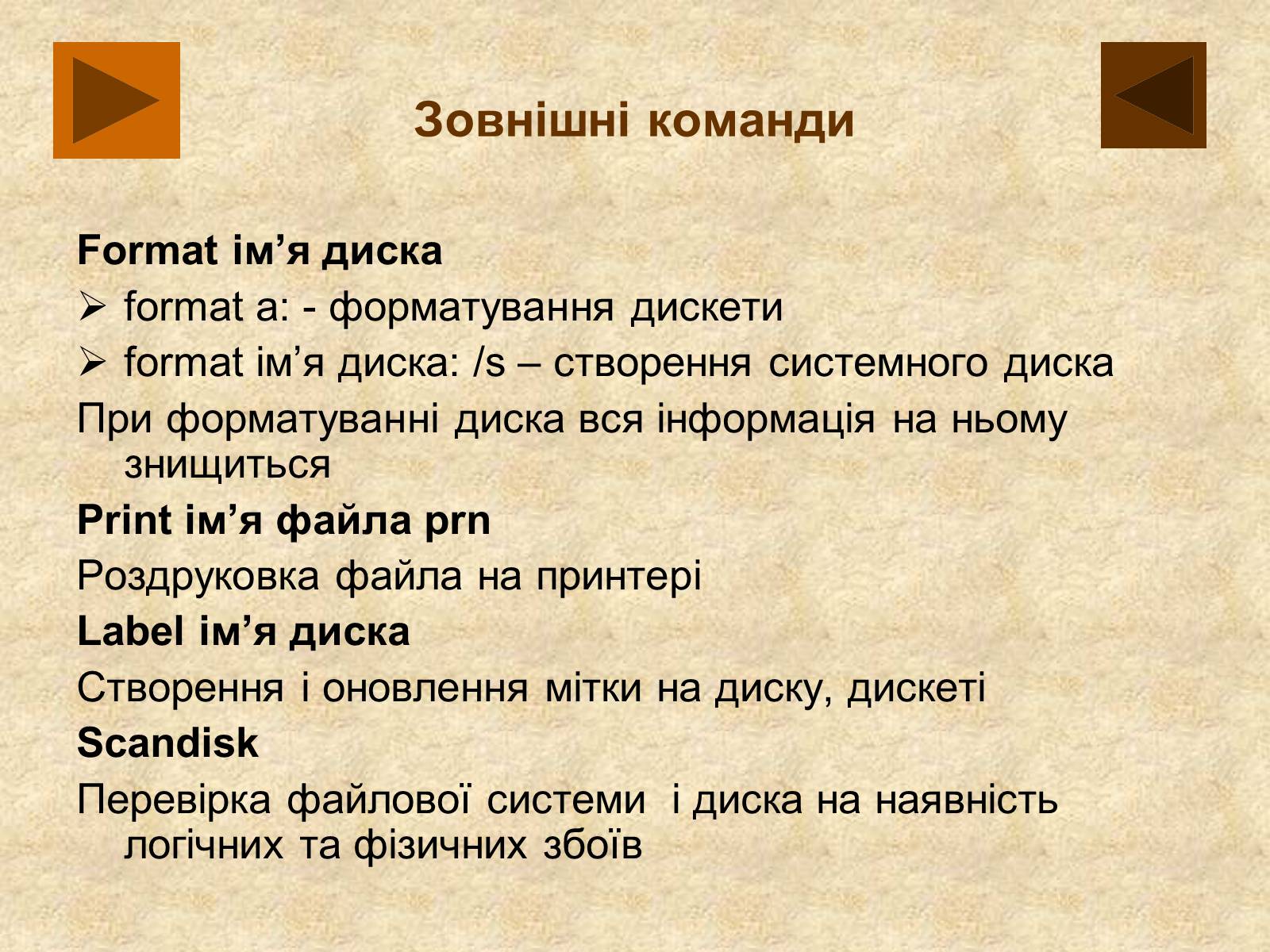 Зовнішні команди

Format ім’я диска

➢ format a: - форматування дискети

➢ format ім’я диска: /s – створення системного диска

При форматуванні диска вся інформація на ньому знищиться

Print ім’я файла prn

Роздруковка файла на принтері

Label ім’я диска

Створення і оновлення мітки на диску, дискеті

Scandisk

Перевірка файлової системи  і диска на наявність логічних та фізичних збоїв